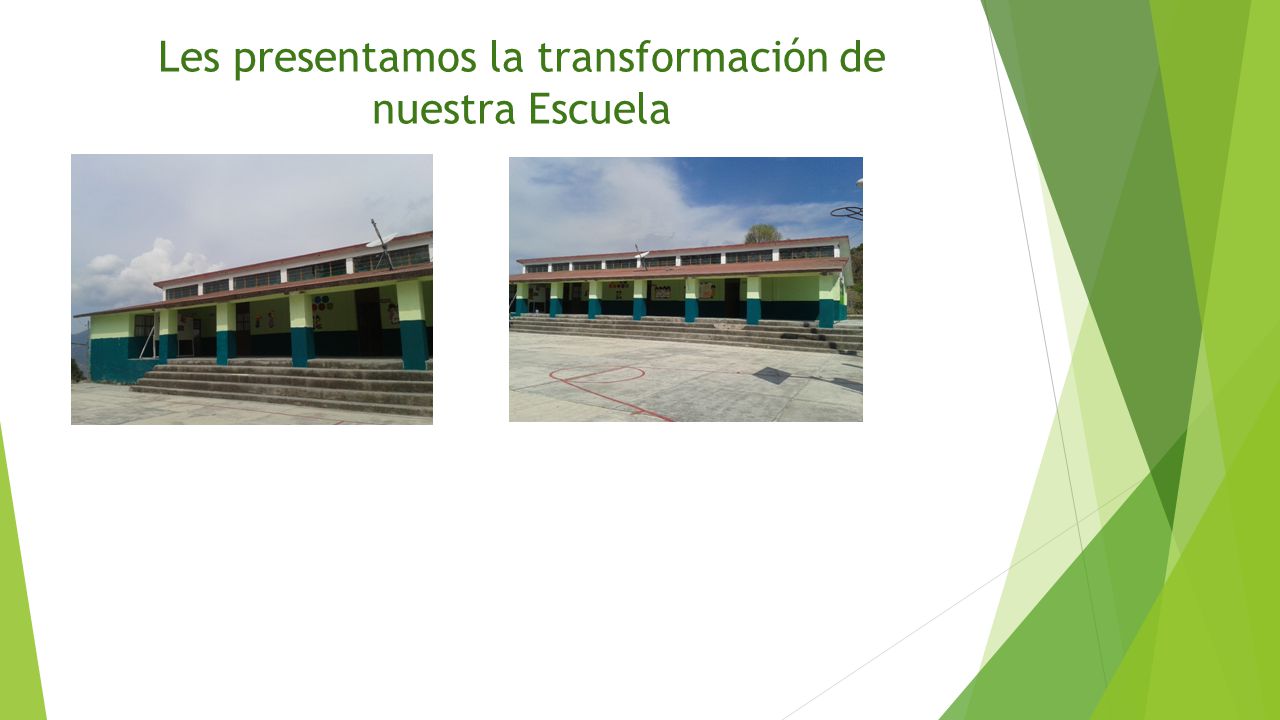 Les presentamos la transformación de nuestra Escuela